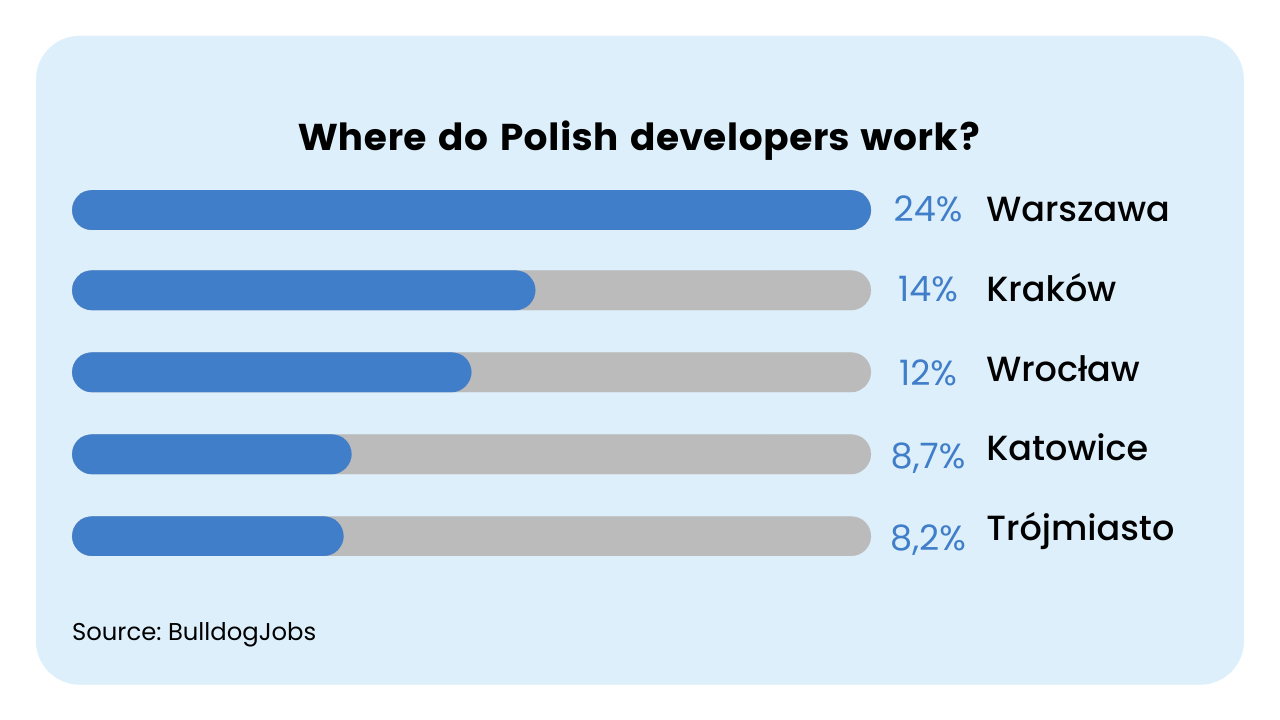 Where do Polish developers work?

24% Warszawa

14% Kraków

12% Wrocław

8,7% Katowice

8,2% Trójmiasto

Source: BulldogJobs